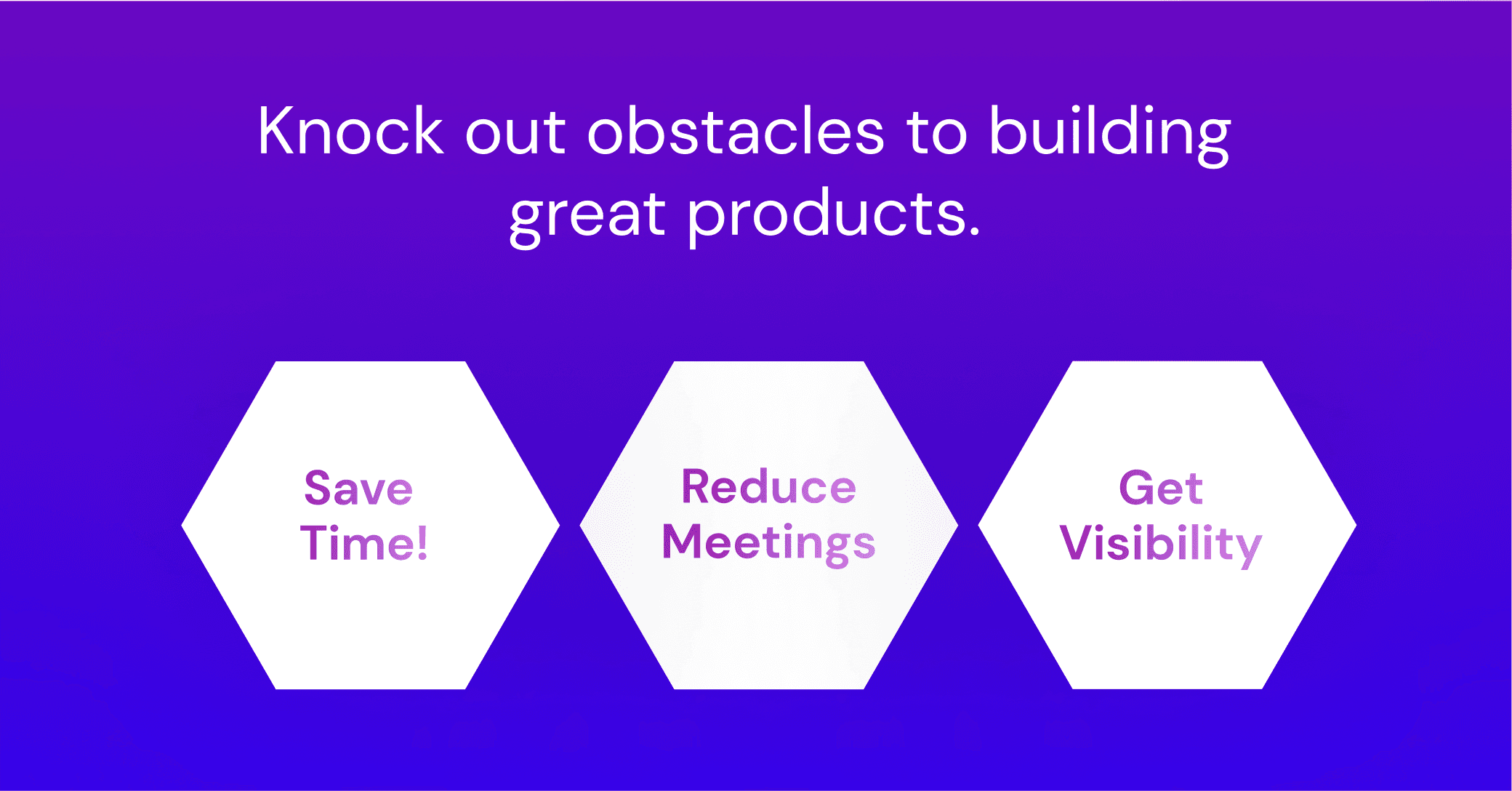 Knock out obstacles to building great products.

Save Time!

Reduce Meetings

Get Visibility